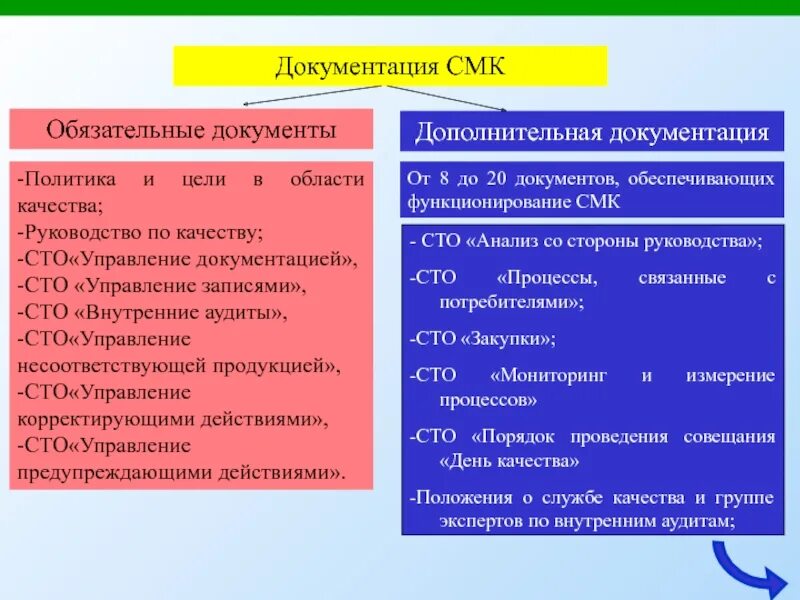 Документация СМК

Обязательные документы

-Политика и цели в области качества;
-Руководство по качеству;
-СТО«Управление документацией»,
-СТО «Управление записями»,
-СТО «Внутренние аудиты»,
-СТО«Управление несоответствующей продукцией»,
-СТО«Управление корректирующими действиями»,
-СТО«Управление предупреждающими действиями».

Дополнительная документация

От 8 до 20 документов, обеспечивающих функционирование СМК

- СТО «Анализ со стороны руководства»;

-СТО «Процессы, связанные с потребителями»;

-СТО «Закупки»;

-СТО «Мониторинг и измерение процессов»

-СТО «Порядок проведения совещания «День качества»

-Положения о службе качества и группе экспертов по внутренним аудитам;